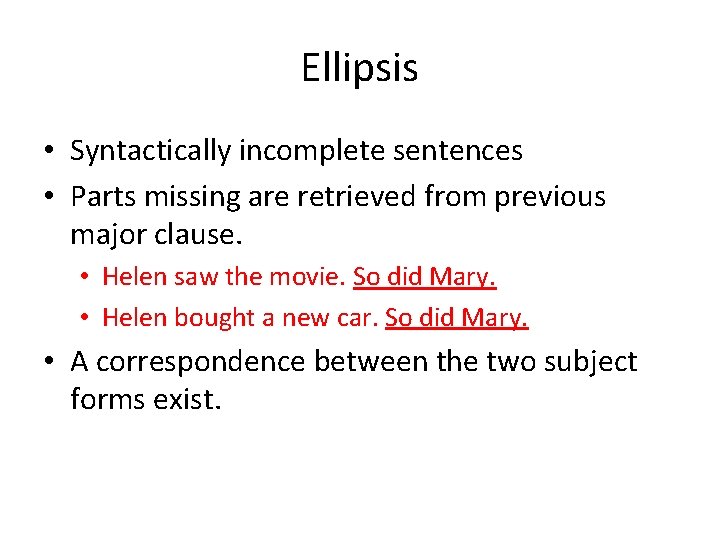 Ellipsis

• Syntactically incomplete sentences
• Parts missing are retrieved from previous major clause.
  • Helen saw the movie. So did Mary.
  • Helen bought a new car. So did Mary.
• A correspondence between the two subject forms exist.